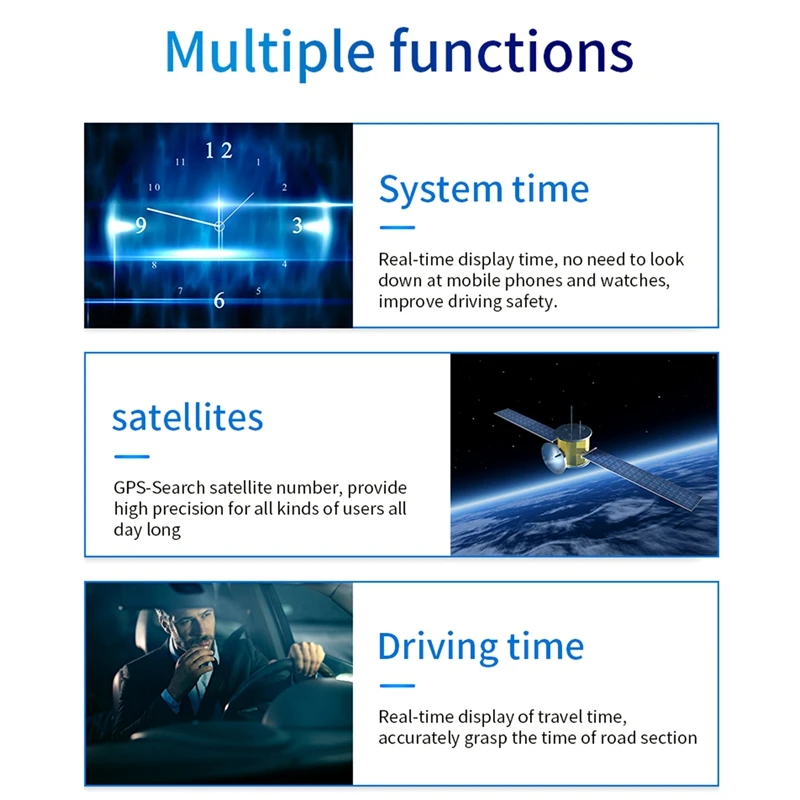 Multiple functions

12
11
1
10
2
9
3
8
4
7
5
6

System time

Real-time display time, no need to look down at mobile phones and watches, improve driving safety.

satellites

GPS-Search satellite number, provide high precision for all kinds of users all day long

Driving time

Real-time display of travel time, accurately grasp the time of road section